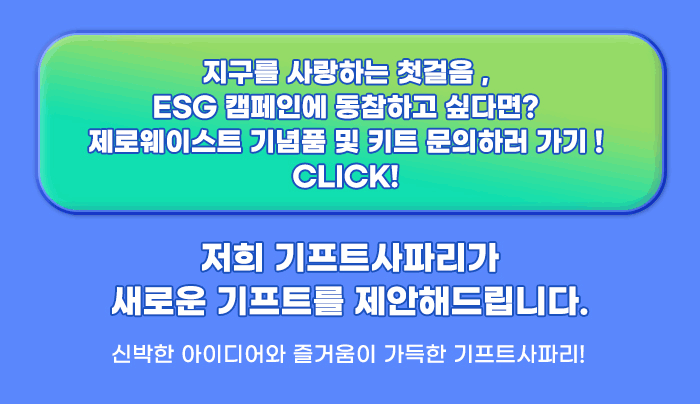 지구를 사랑하는 첫걸음 ,
ESG 캠페인에 동참하고 싶다면?
제로웨이스트 기념품 및 키트 문의하러 가기 !
CLICK!

저희 기프트사파리가
새로운 기프트를 제안해드립니다.

신박한 아이디어와 즐거움이 가득한 기프트사파리!